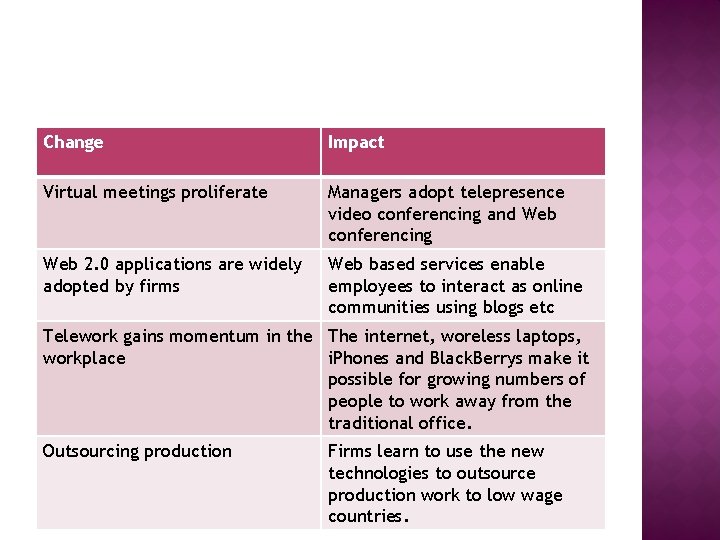 | Change | Impact |
|---|---|
| Virtual meetings proliferate | Managers adopt telepresence video conferencing and Web conferencing |
| Web 2.0 applications are widely adopted by firms | Web based services enable employees to interact as online communities using blogs etc |
| Telework gains momentum in the workplace | The internet, woreless laptops, iPhones and BlackBerrys make it possible for growing numbers of people to work away from the traditional office. |
| Outsourcing production | Firms learn to use the new technologies to outsource production work to low wage countries. |